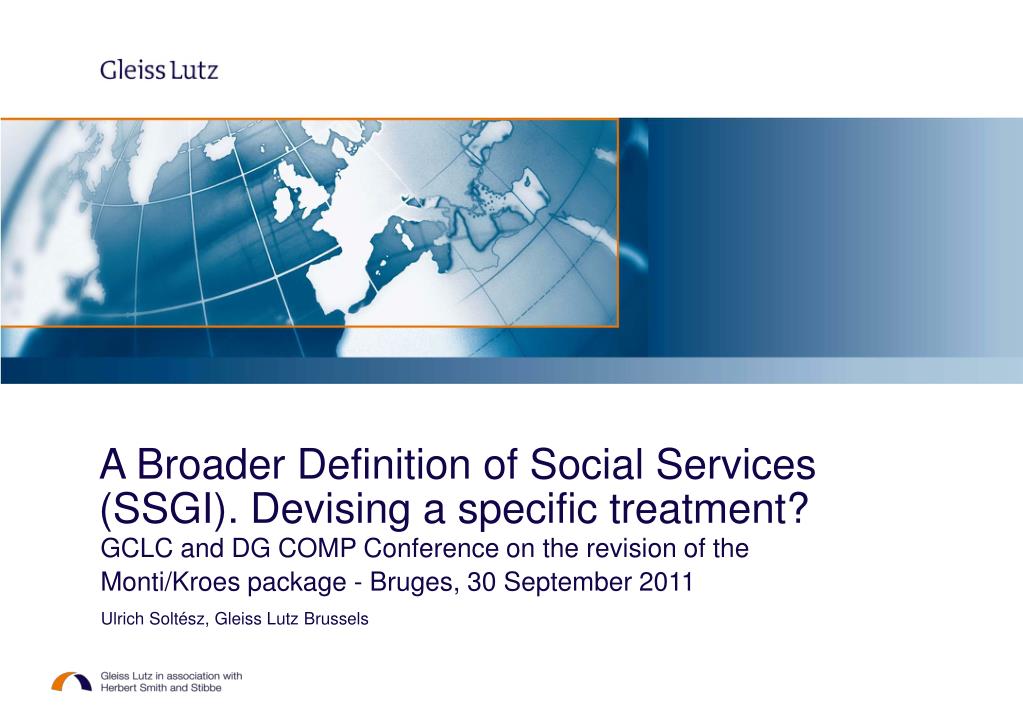 Gleiss Lutz

A Broader Definition of Social Services (SSGI). Devising a specific treatment?

GCLC and DG COMP Conference on the revision of the Monti/Kroes package - Bruges, 30 September 2011

Ulrich Soltész, Gleiss Lutz Brussels

Gleiss Lutz in association with Herbert Smith and Stibbe